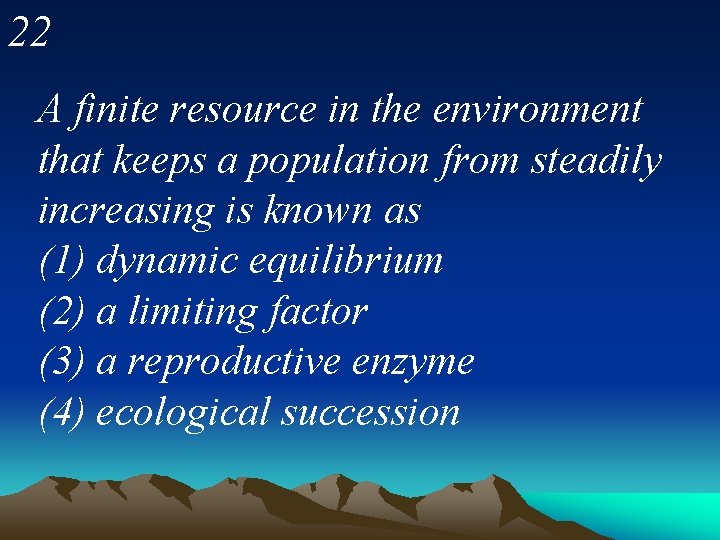 22

A finite resource in the environment that keeps a population from steadily increasing is known as
(1) dynamic equilibrium
(2) a limiting factor
(3) a reproductive enzyme
(4) ecological succession